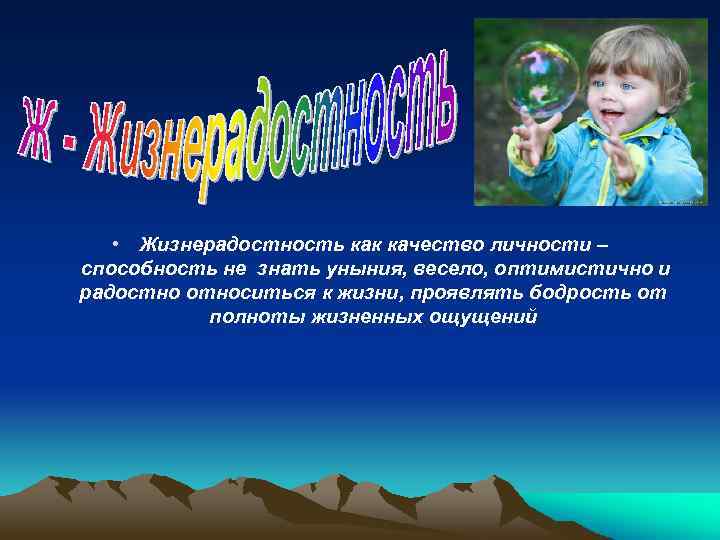 Ж - Жизнерадостность

• Жизнерадостность как качество личности – способность не знать уныния, весело, оптимистично и радостно относиться к жизни, проявлять бодрость от полноты жизненных ощущений